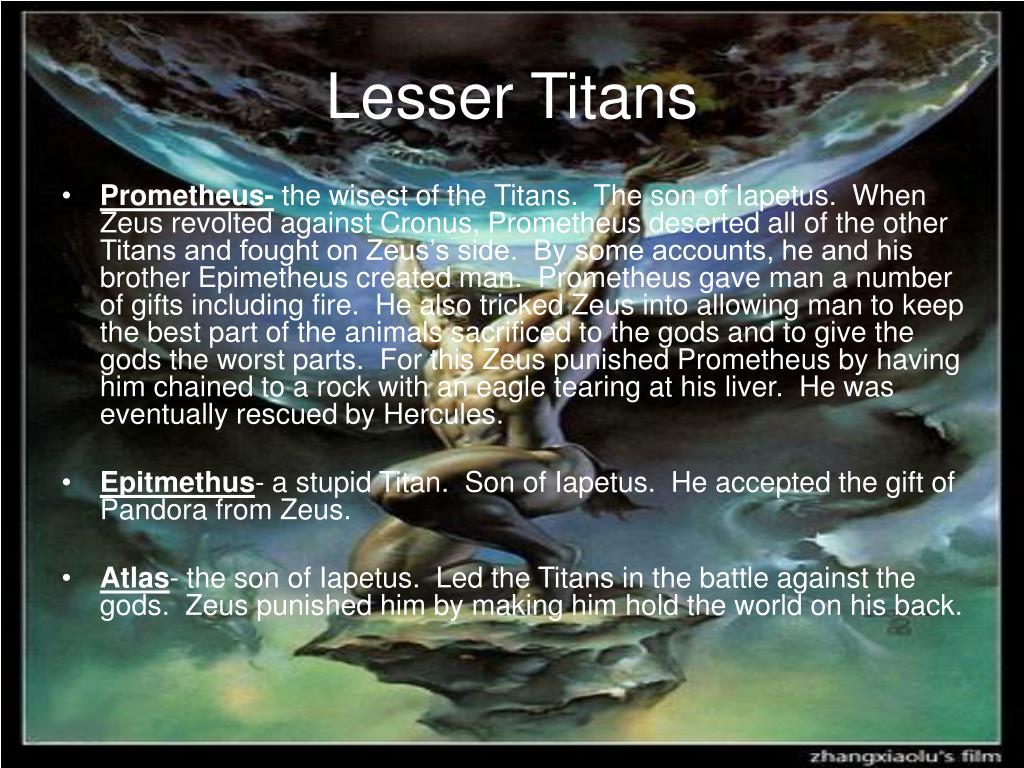 Lesser Titans

• Prometheus- the wisest of the Titans. The son of Iapetus. When Zeus revolted against Cronus, Prometheus deserted all of the other Titans and fought on Zeus's side. By some accounts, he and his brother Epimetheus created man. Prometheus gave man a number of gifts including fire. He also tricked Zeus into allowing man to keep the best part of the animals sacrificed to the gods and to give the gods the worst parts. For this Zeus punished Prometheus by having him chained to a rock with an eagle tearing at his liver. He was eventually rescued by Hercules.

• Epitmethus- a stupid Titan. Son of Iapetus. He accepted the gift of Pandora from Zeus.

• Atlas- the son of Iapetus. Led the Titans in the battle against the gods. Zeus punished him by making him hold the world on his back.

zhangxiaolu's film